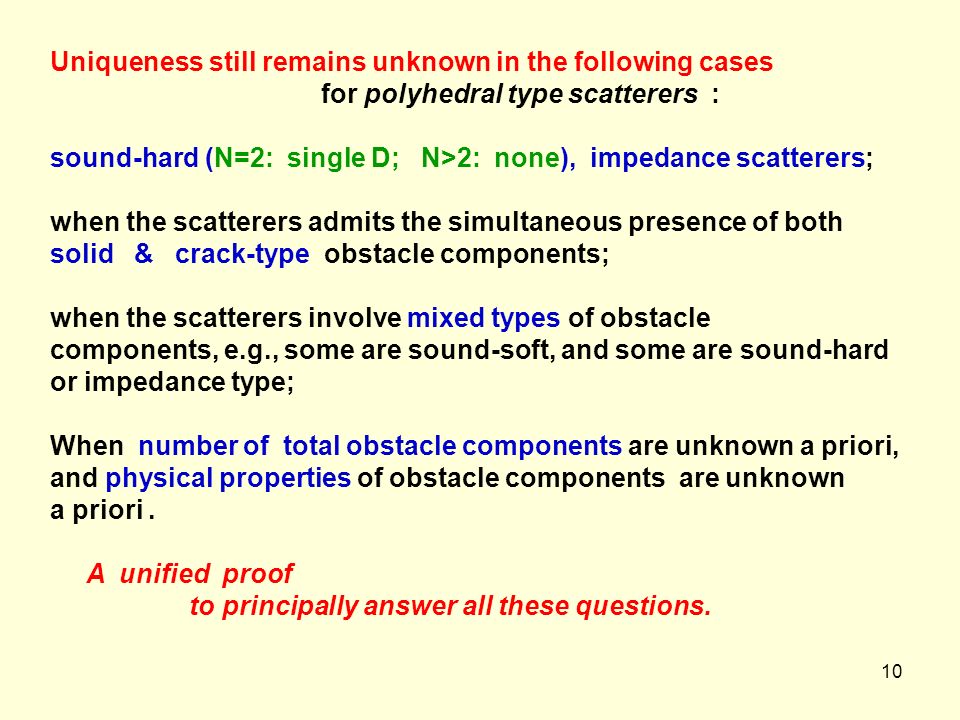 Uniqueness still remains unknown in the following cases for polyhedral type scatterers :

sound-hard (N=2: single D; N>2: none), impedance scatterers;

when the scatterers admits the simultaneous presence of both solid & crack-type obstacle components;

when the scatterers involve mixed types of obstacle components, e.g., some are sound-soft, and some are sound-hard or impedance type;

When number of total obstacle components are unknown a priori, and physical properties of obstacle components are unknown a priori .

A unified proof
to principally answer all these questions.

10